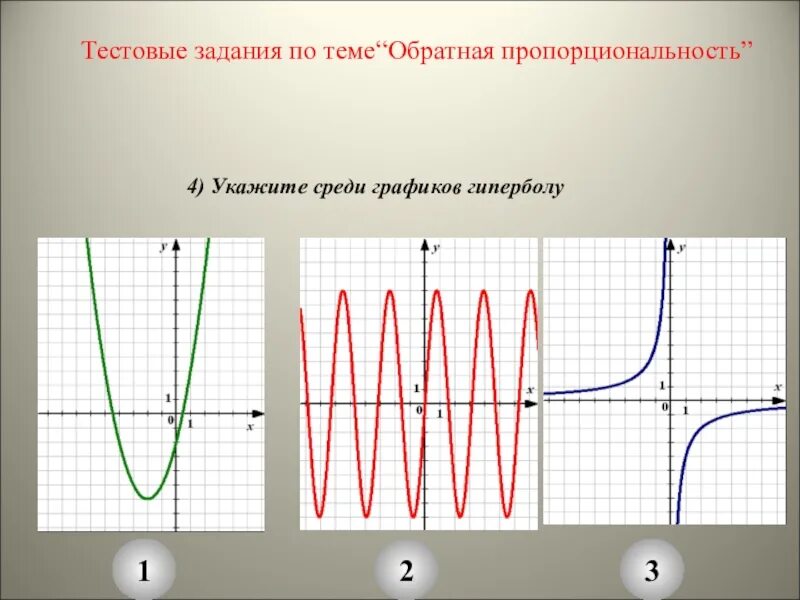 Тестовые задания по теме“Обратная пропорциональность”

4) Укажите среди графиков гиперболу

y
1
0 1
x

y
1
0 1
x

y
1
0 1
x

1

2

3